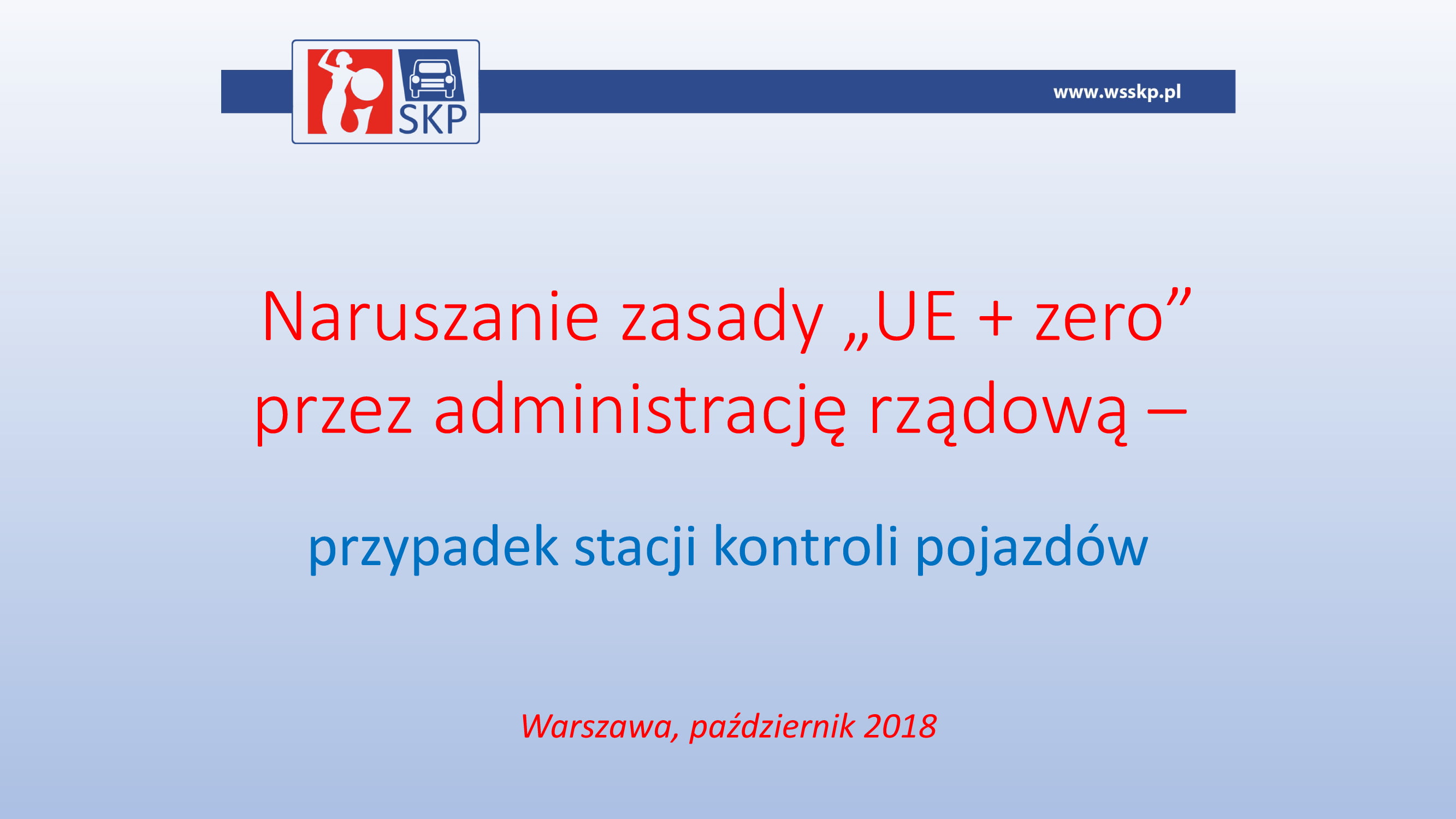 SKP

www.wsskp.pl

Naruszanie zasady „UE + zero” przez administrację rządową –

przypadek stacji kontroli pojazdów

Warszawa, październik 2018